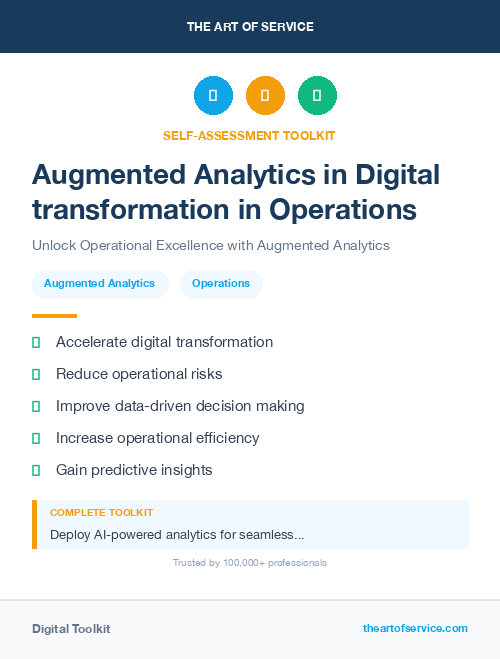 THE ART OF SERVICE

SELF-ASSESSMENT TOOLKIT

Augmented Analytics in Digital transformation in Operations

Unlock Operational Excellence with Augmented Analytics

Augmented Analytics

Operations

Accelerate digital transformation

Reduce operational risks

Improve data-driven decision making

Increase operational efficiency

Gain predictive insights

COMPLETE TOOLKIT

Deploy AI-powered analytics for seamless...

Trusted by 100,000+ professionals

Digital Toolkit

theartofservice.com